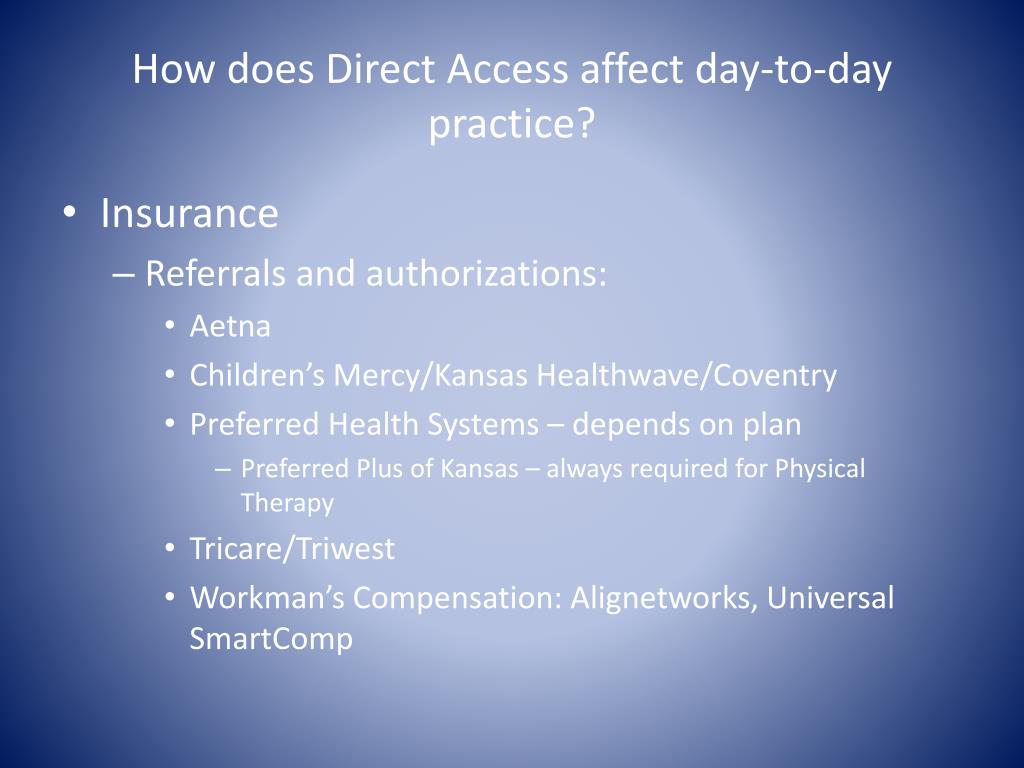 How does Direct Access affect day-to-day practice?

• Insurance
– Referrals and authorizations:
• Aetna
• Children's Mercy/Kansas Healthwave/Coventry
• Preferred Health Systems – depends on plan
– Preferred Plus of Kansas – always required for Physical Therapy
• Tricare/Triwest
• Workman's Compensation: Alignetworks, Universal SmartComp